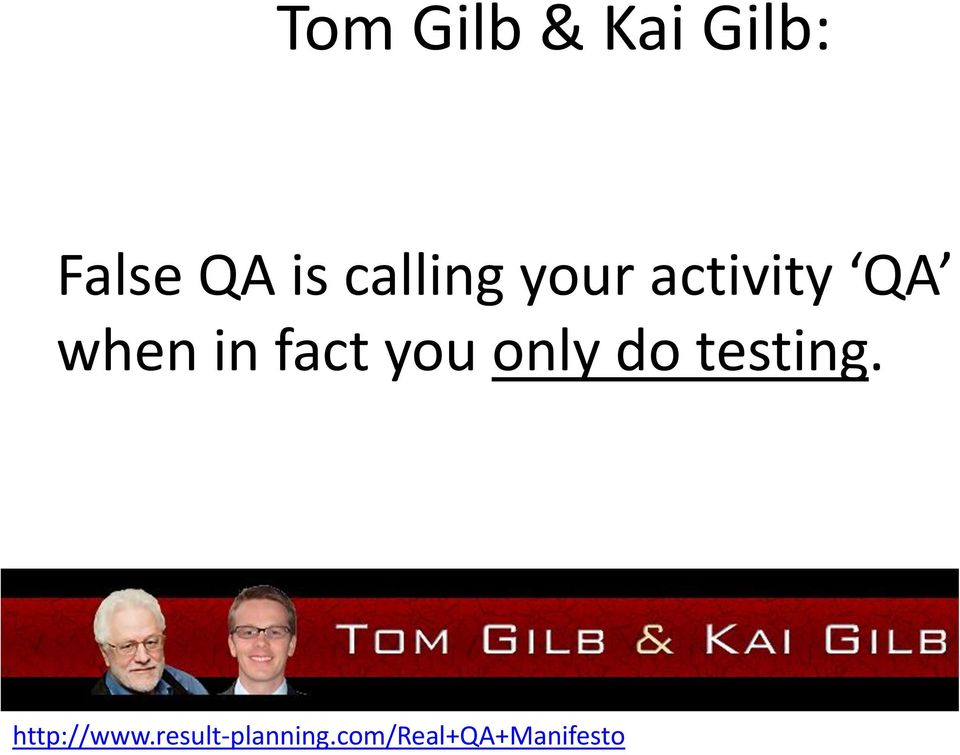 Tom Gilb & Kai Gilb:

False QA is calling your activity ‘QA’ when in fact you only do testing.

TOM GILB & KAI GILB

http://www.result-planning.com/Real+QA+Manifesto